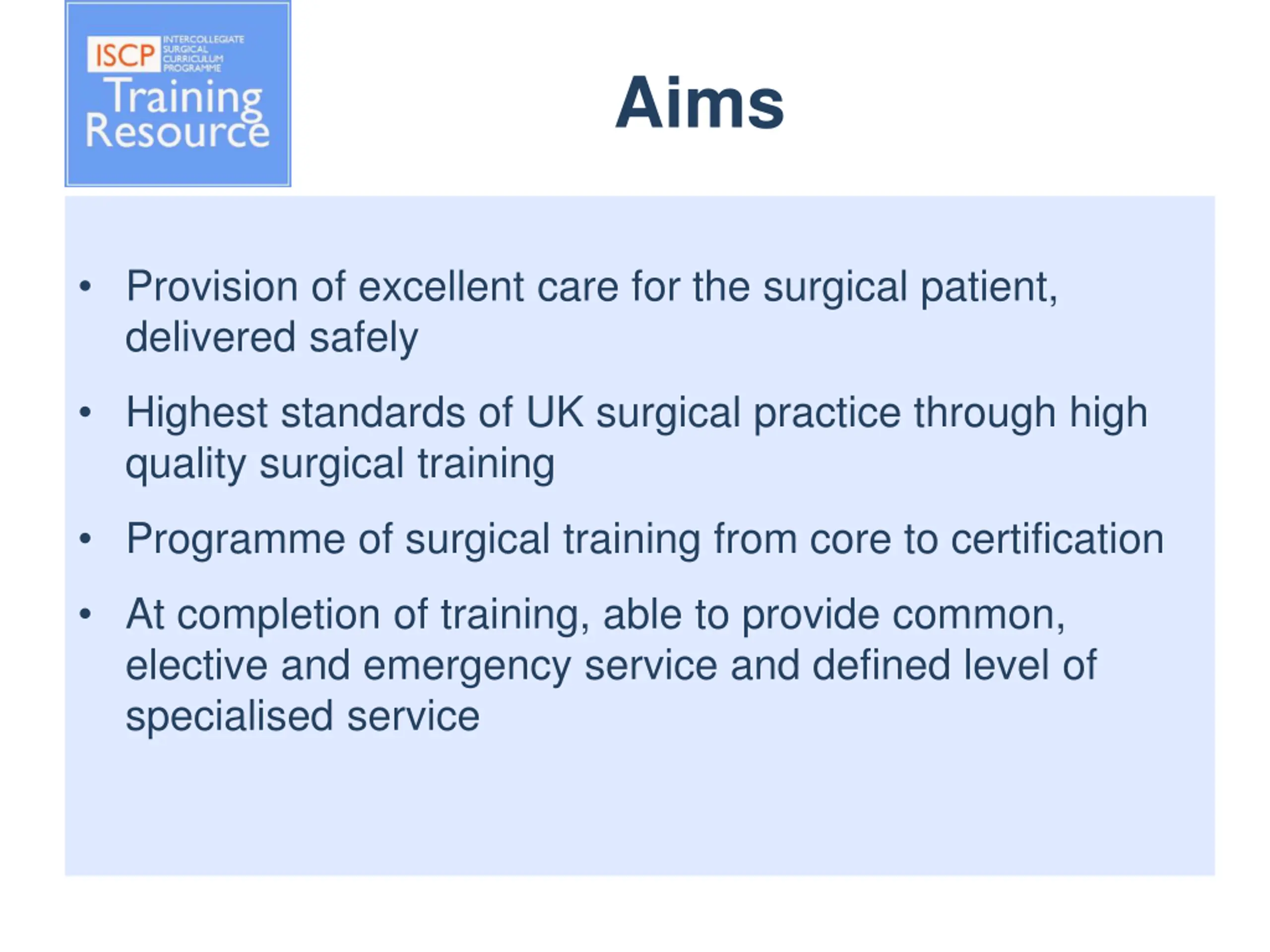 ISCP INTERCOLLEGIATE SURGICAL CURRICULUM PROGRAMME
Training Resource

Aims

• Provision of excellent care for the surgical patient, delivered safely

• Highest standards of UK surgical practice through high quality surgical training

• Programme of surgical training from core to certification

• At completion of training, able to provide common, elective and emergency service and defined level of specialised service